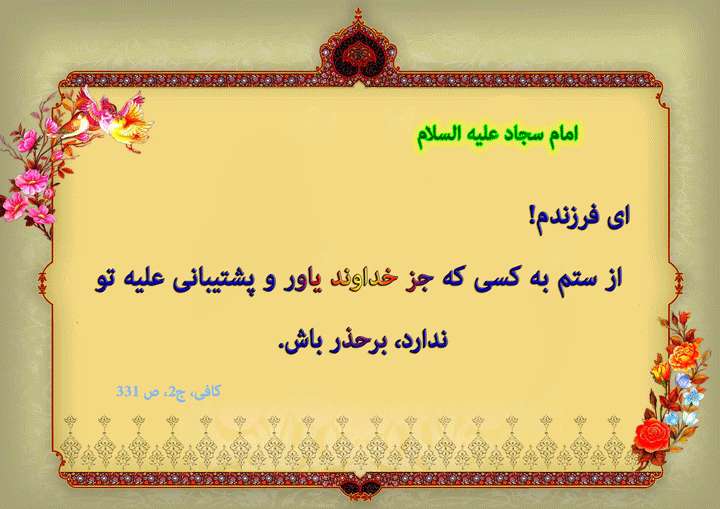 امام سجاد علیه السلام

ای فرزندم!

از ستم به کسی که جز خداوند یاور و پشتیبانی علیه تو ندارد، برحذر باش.

کافی، ج2، ص 331